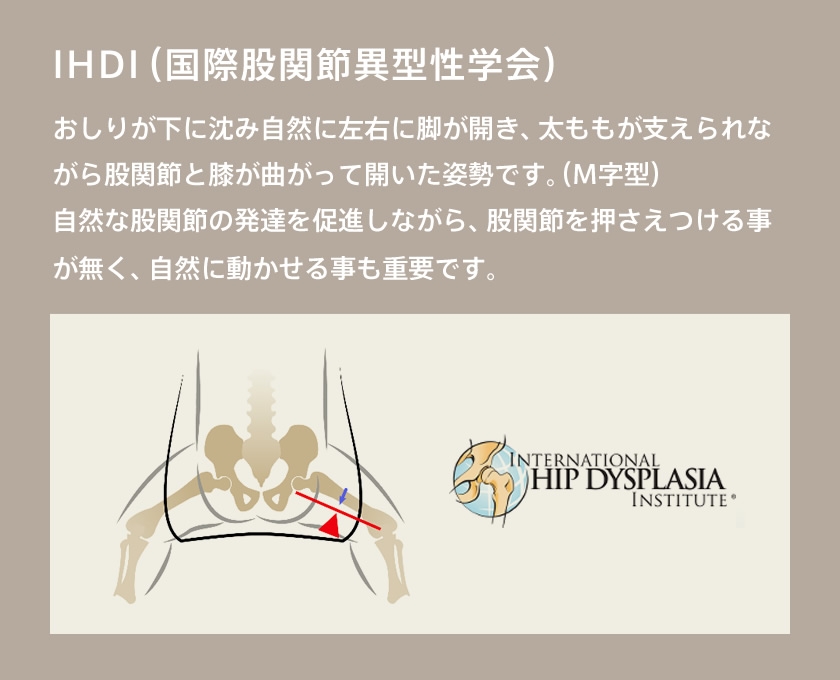 IHDI（国際股関節異型性学会）

おしりが下に沈み自然に左右に脚が開き、太ももが支えられながら股関節と膝が曲がって開いた姿勢です。（M字型）
自然な股関節の発達を促進しながら、股関節を押さえつける事が無く、自然に動かせる事も重要です。

INTERNATIONAL
HIP DYSPLASIA
INSTITUTE®